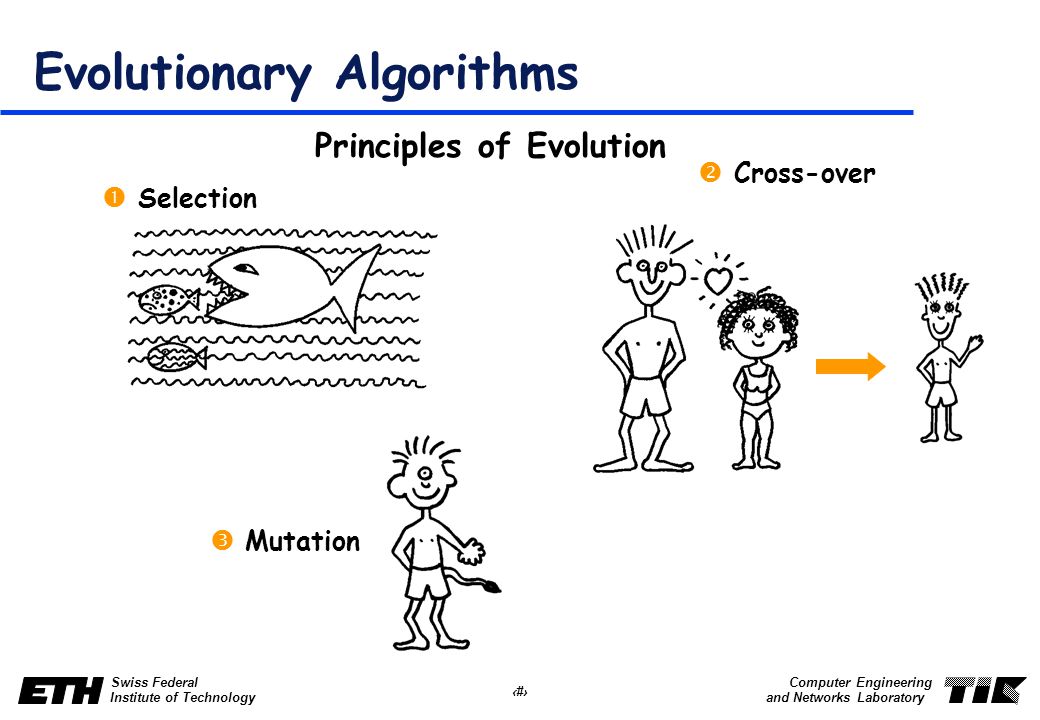 Evolutionary Algorithms

Principles of Evolution

❶ Selection

❷ Cross-over

❸ Mutation

ETH Swiss Federal Institute of Technology

‹#›

Computer Engineering and Networks Laboratory TIK